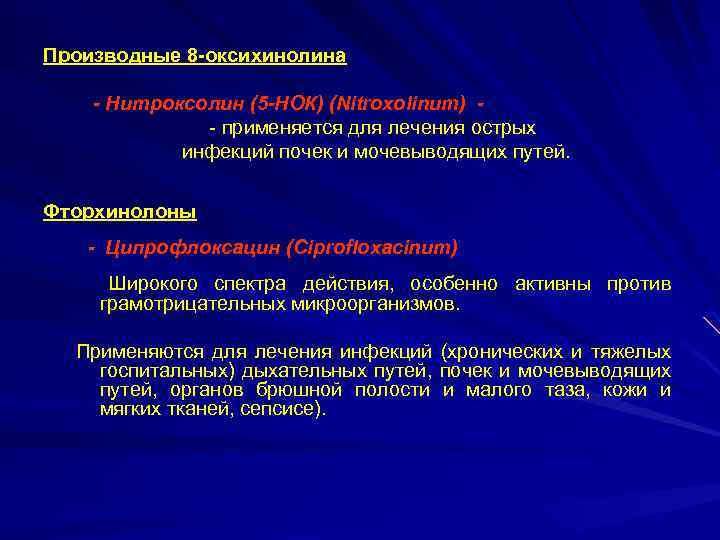 Производные 8-оксихинолина

- Нитроксолин (5-НОК) (Nitroxolinum) -
- применяется для лечения острых инфекций почек и мочевыводящих путей.

Фторхинолоны

- Ципрофлоксацин (Ciprofloxacinum)

Широкого спектра действия, особенно активны против грамотрицательных микроорганизмов.

Применяются для лечения инфекций (хронических и тяжелых госпитальных) дыхательных путей, почек и мочевыводящих путей, органов брюшной полости и малого таза, кожи и мягких тканей, сепсисе).